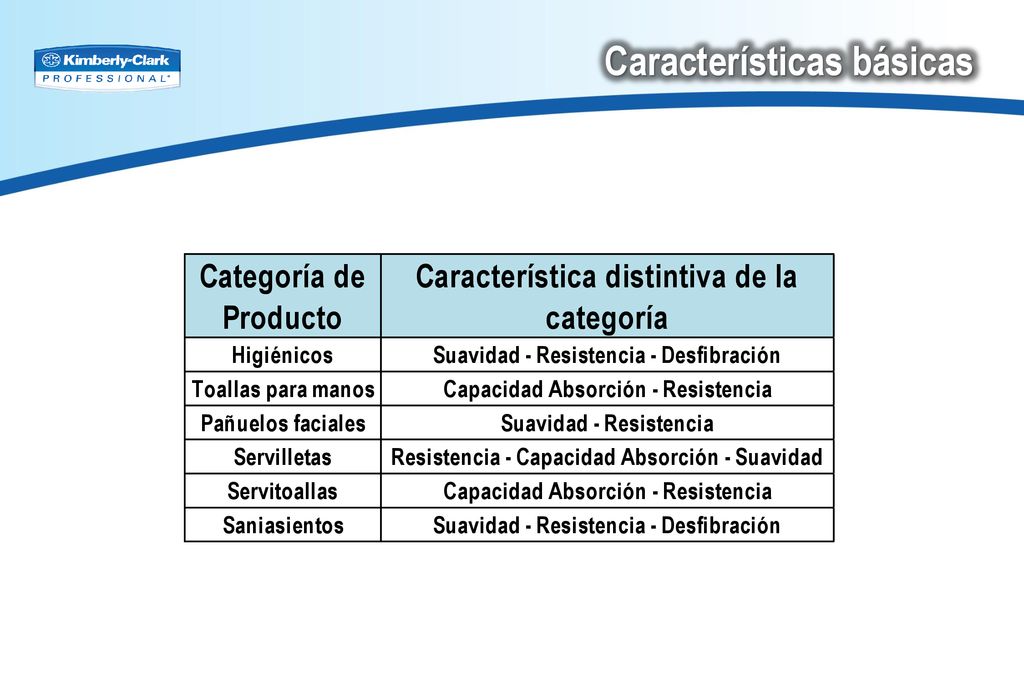 Kimberly-Clark PROFESSIONAL*

Características básicas

| Categoría de Producto | Característica distintiva de la categoría |
|---|---|
| Higiénicos | Suavidad - Resistencia - Desfibración |
| Toallas para manos | Capacidad Absorción - Resistencia |
| Pañuelos faciales | Suavidad - Resistencia |
| Servilletas | Resistencia - Capacidad Absorción - Suavidad |
| Servitoallas | Capacidad Absorción - Resistencia |
| Saniasientos | Suavidad - Resistencia - Desfibración |